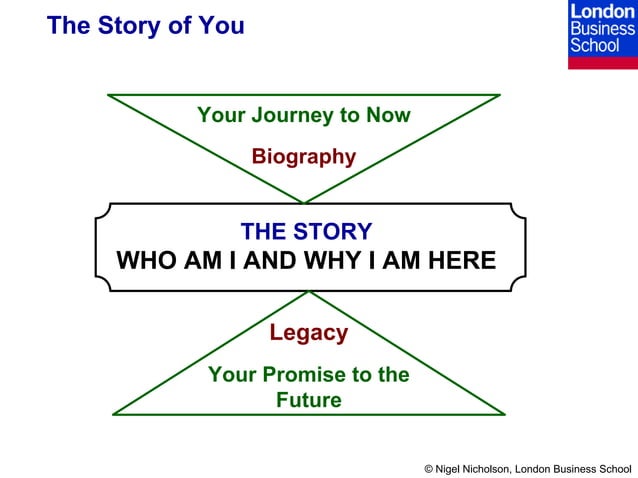 The Story of You

London Business School

Your Journey to Now

Biography

THE STORY
WHO AM I AND WHY I AM HERE

Legacy

Your Promise to the Future

© Nigel Nicholson, London Business School